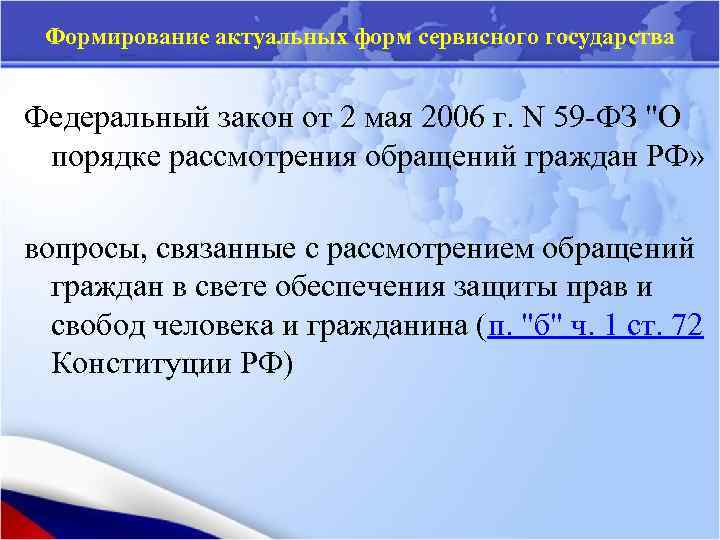 Формирование актуальных форм сервисного государства

Федеральный закон от 2 мая 2006 г. N 59-ФЗ "О порядке рассмотрения обращений граждан РФ»

вопросы, связанные с рассмотрением обращений граждан в свете обеспечения защиты прав и свобод человека и гражданина (п. "б" ч. 1 ст. 72 Конституции РФ)